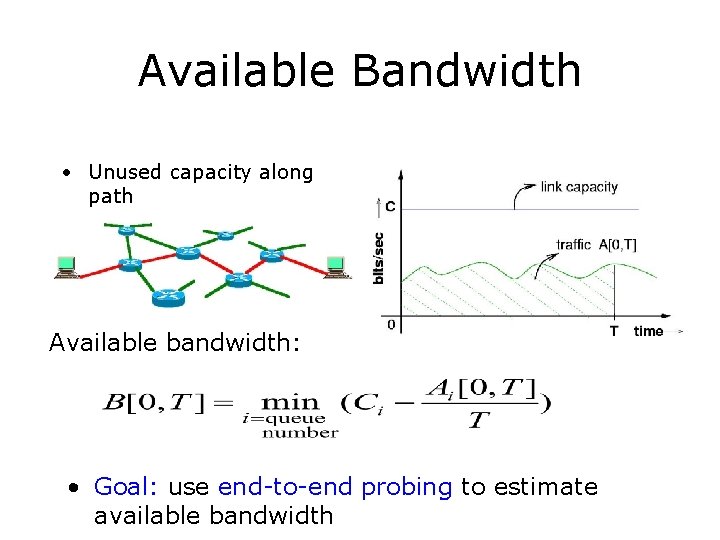 Available Bandwidth

• Unused capacity along path

link capacity
C
bits/sec
traffic A[0,T]
0
T time

Available bandwidth:

$B[0,T] = \min_{i=\text{queue number}} (C_i - \frac{A_i[0,T]}{T})$

• Goal: use end-to-end probing to estimate available bandwidth